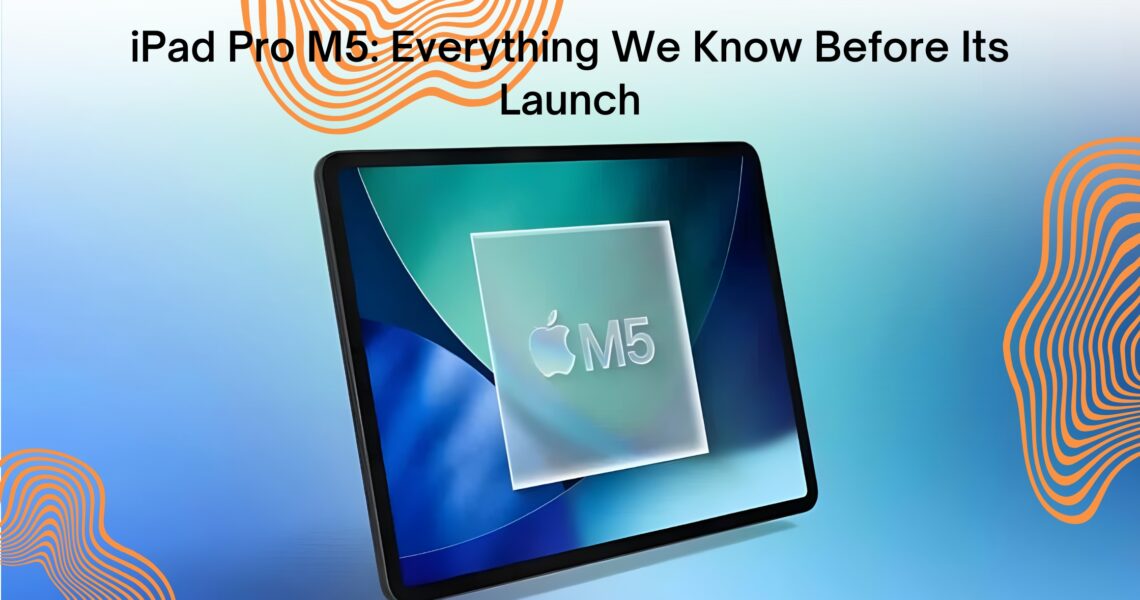 iPad Pro M5: Everything We Know Before Its Launch

M5